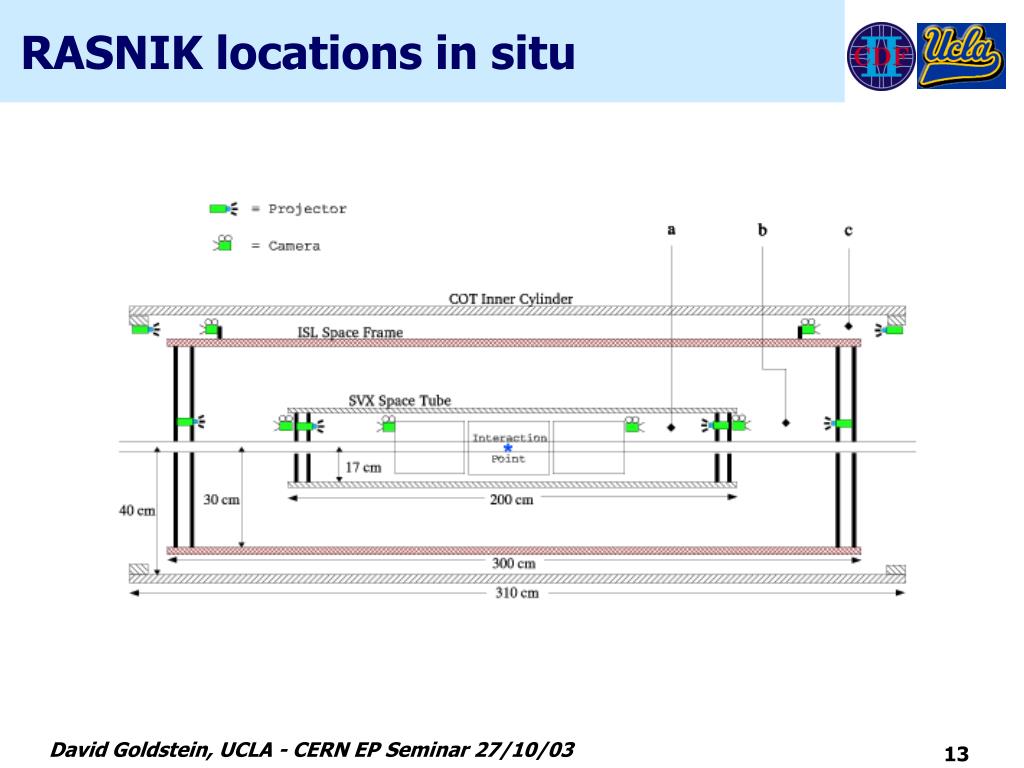 RASNIK locations in situ

CDF II

Ucla

= Projector

= Camera

a

b

c

COT Inner Cylinder

ISL Space Frame

SVX Space Tube

Interaction Point

17 cm

30 cm

40 cm

200 cm

300 cm

310 cm

David Goldstein, UCLA - CERN EP Seminar 27/10/03

13